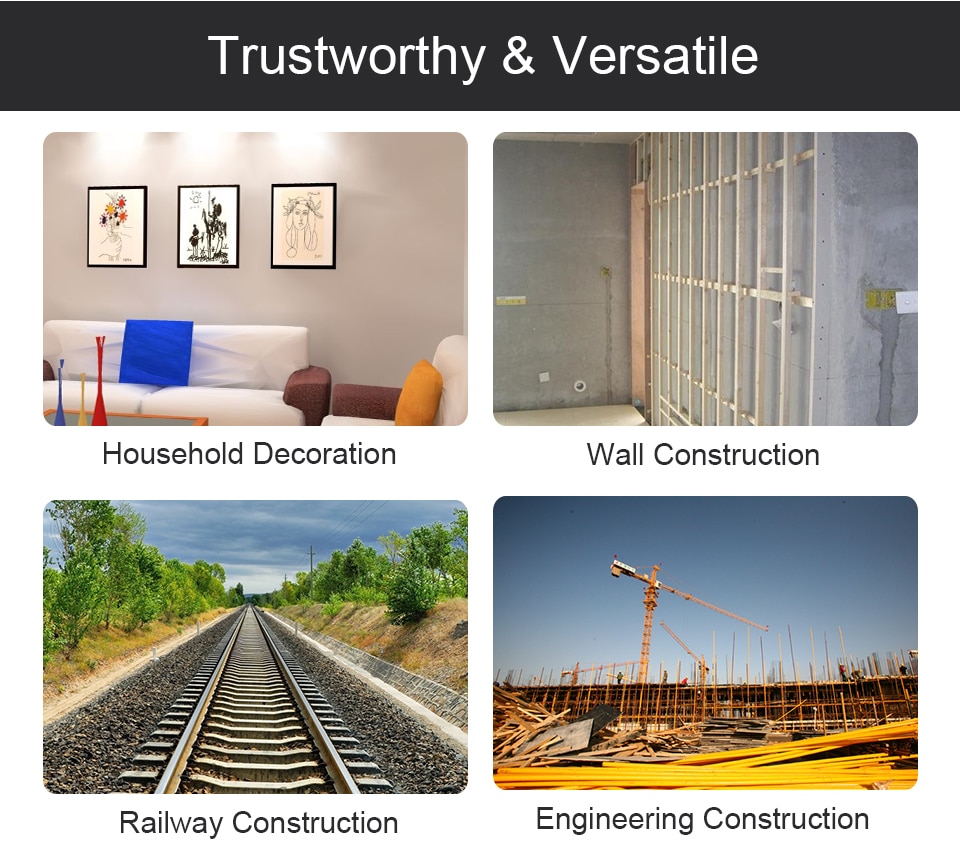 Trustworthy & Versatile

Household Decoration

Wall Construction

Railway Construction

Engineering Construction